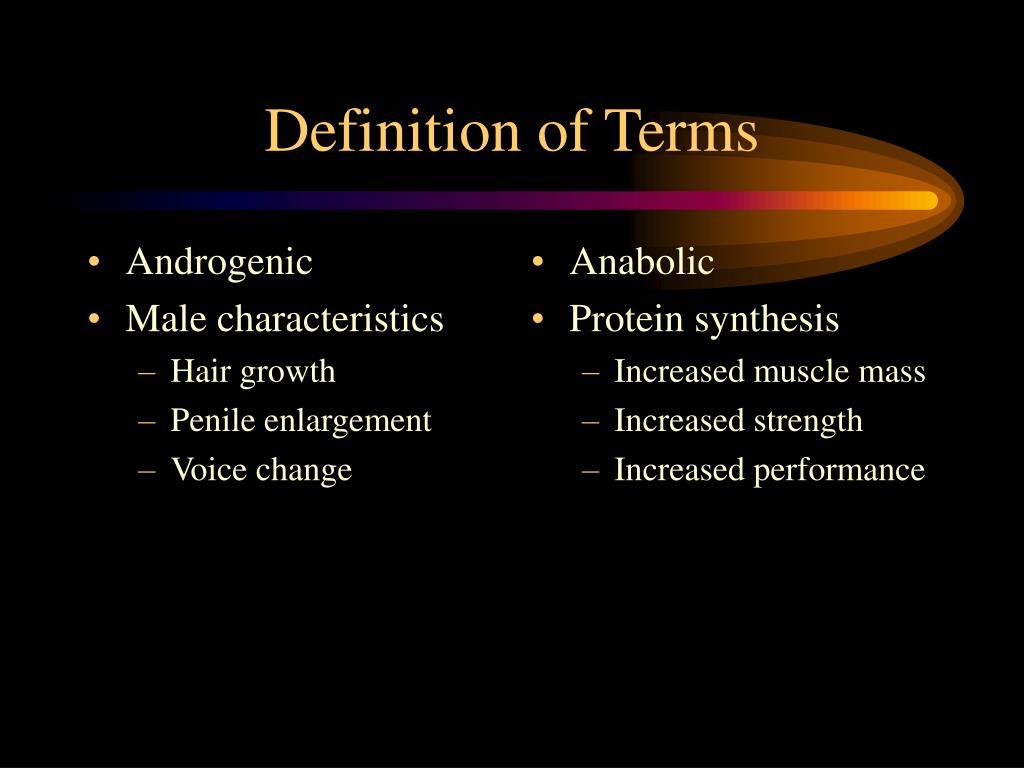 Definition of Terms

• Androgenic
• Male characteristics
– Hair growth
– Penile enlargement
– Voice change

• Anabolic
• Protein synthesis
– Increased muscle mass
– Increased strength
– Increased performance